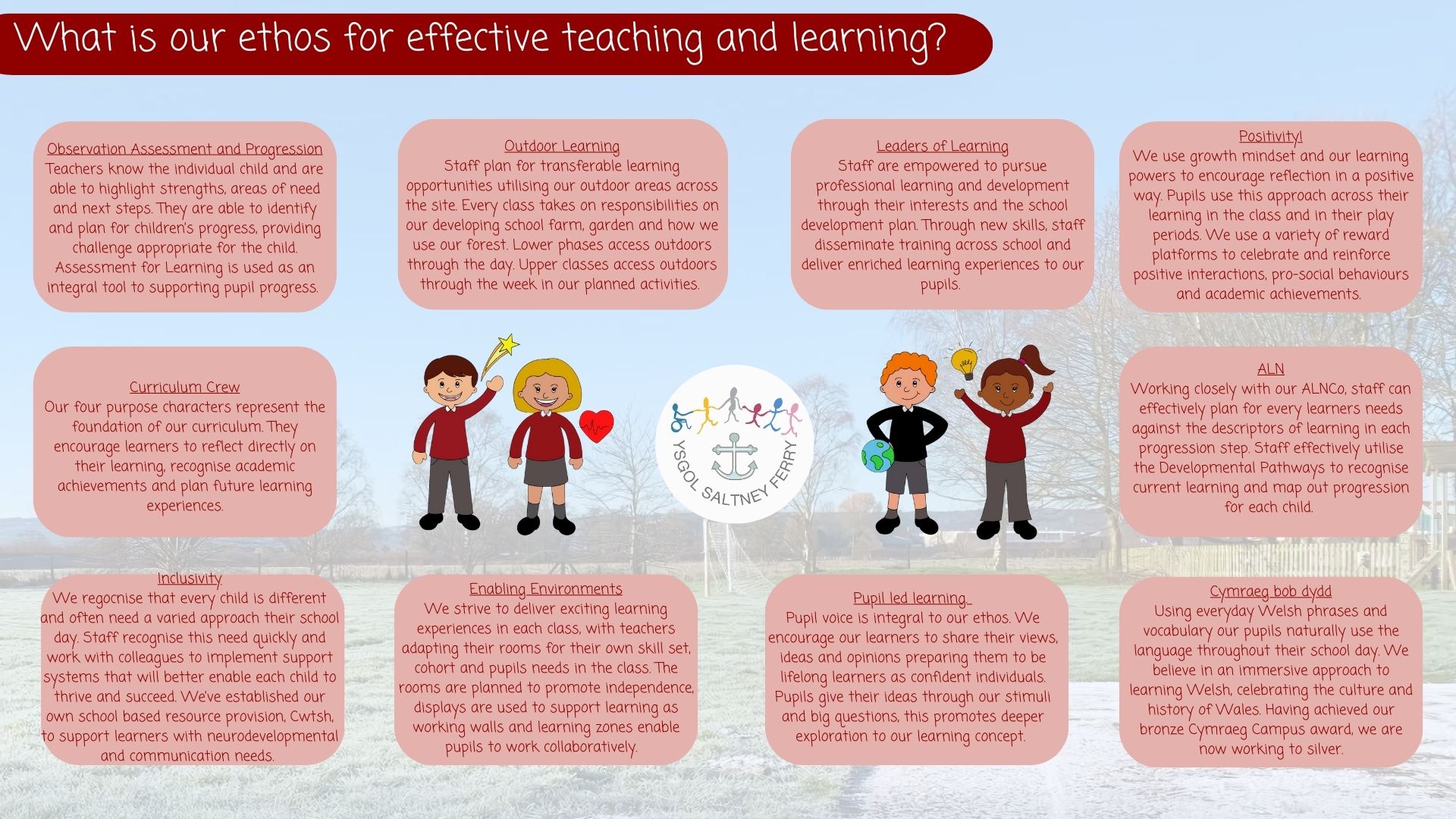 What is our ethos for effective teaching and learning?

Observation Assessment and Progression
Teachers know the individual child and are able to highlight strengths, areas of need and next steps. They are able to identify and plan for children's progress, providing challenge appropriate for the child. Assessment for Learning is used as an integral tool to supporting pupil progress.

Outdoor Learning
Staff plan for transferable learning opportunities utilising our outdoor areas across the site. Every class takes on responsibilities on our developing school farm, garden and how we use our forest. Lower phases access outdoors through the day. Upper classes access outdoors through the week in our planned activities.

Leaders of Learning
Staff are empowered to pursue professional learning and development through their interests and the school development plan. Through new skills, staff disseminate training across school and deliver enriched learning experiences to our pupils.

Positivity!
We use growth mindset and our learning powers to encourage reflection in a positive way. Pupils use this approach across their learning in the class and in their play periods. We use a variety of reward platforms to celebrate and reinforce positive interactions, pro-social behaviours and academic achievements.

Curriculum Crew
Our four purpose characters represent the foundation of our curriculum. They encourage learners to reflect directly on their learning, recognise academic achievements and plan future learning experiences.

YSGOL SALTNEY FERRY

ALN
Working closely with our ALNCo, staff can effectively plan for every learners needs against the descriptors of learning in each progression step. Staff effectively utilise the Developmental Pathways to recognise current learning and map out progression for each child.

Inclusivity
We regocnise that every child is different and often need a varied approach their school day. Staff recognise this need quickly and work with colleagues to implement support systems that will better enable each child to thrive and succeed. We've established our own school based resource provision, Cwtsh, to support learners with neurodevelopmental and communication needs.

Enabling Environments
We strive to deliver exciting learning experiences in each class, with teachers adapting their rooms for their own skill set, cohort and pupils needs in the class. The rooms are planned to promote independence, displays are used to support learning as working walls and learning zones enable pupils to work collaboratively.

Pupil led learning
Pupil voice is integral to our ethos. We encourage our learners to share their views, ideas and opinions preparing them to be lifelong learners as confident individuals. Pupils give their ideas through our stimuli and big questions, this promotes deeper exploration to our learning concept.

Cymraeg bob dydd
Using everyday Welsh phrases and vocabulary our pupils naturally use the language throughout their school day. We believe in an immersive approach to learning Welsh, celebrating the culture and history of Wales. Having achieved our bronze Cymraeg Campus award, we are now working to silver.